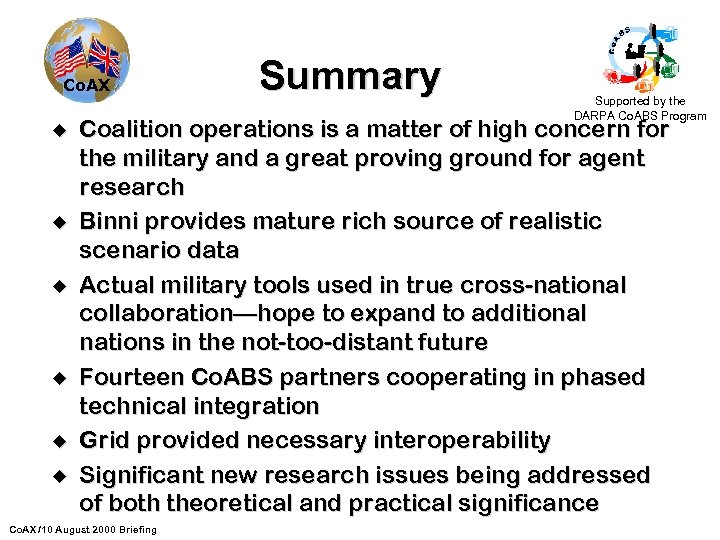 CoAX

Summary

CoABS

Supported by the DARPA CoABS Program

◆ Coalition operations is a matter of high concern for the military and a great proving ground for agent research

◆ Binni provides mature rich source of realistic scenario data

◆ Actual military tools used in true cross-national collaboration—hope to expand to additional nations in the not-too-distant future

◆ Fourteen CoABS partners cooperating in phased technical integration

◆ Grid provided necessary interoperability

◆ Significant new research issues being addressed of both theoretical and practical significance

CoAX/10 August 2000 Briefing